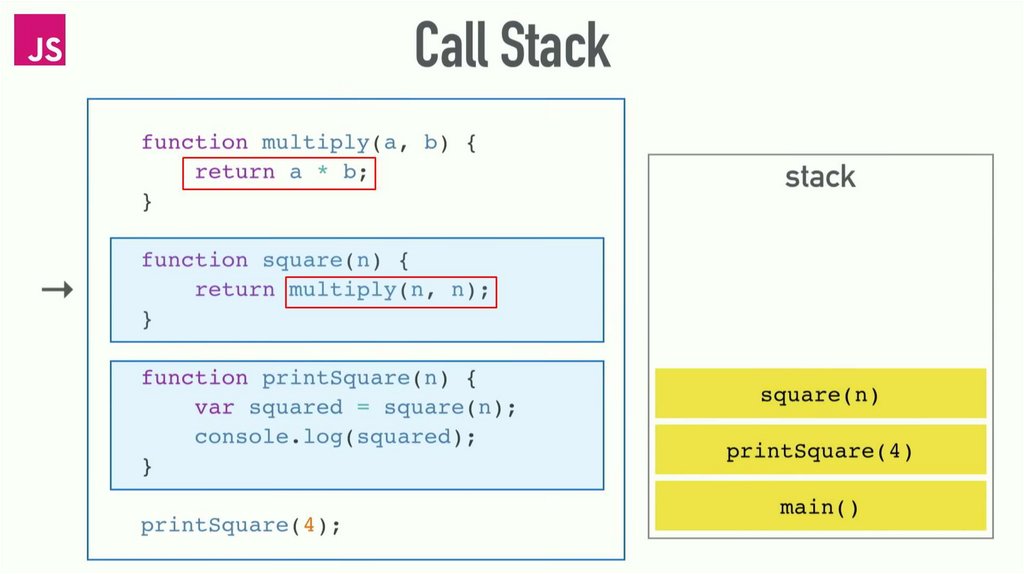 JS

Call Stack

function multiply(a, b) {
    return a * b;
}

function square(n) {
    return multiply(n, n);
}

function printSquare(n) {
    var squared = square(n);
    console.log(squared);
}

printSquare(4);

stack

square(n)

printSquare(4)

main()